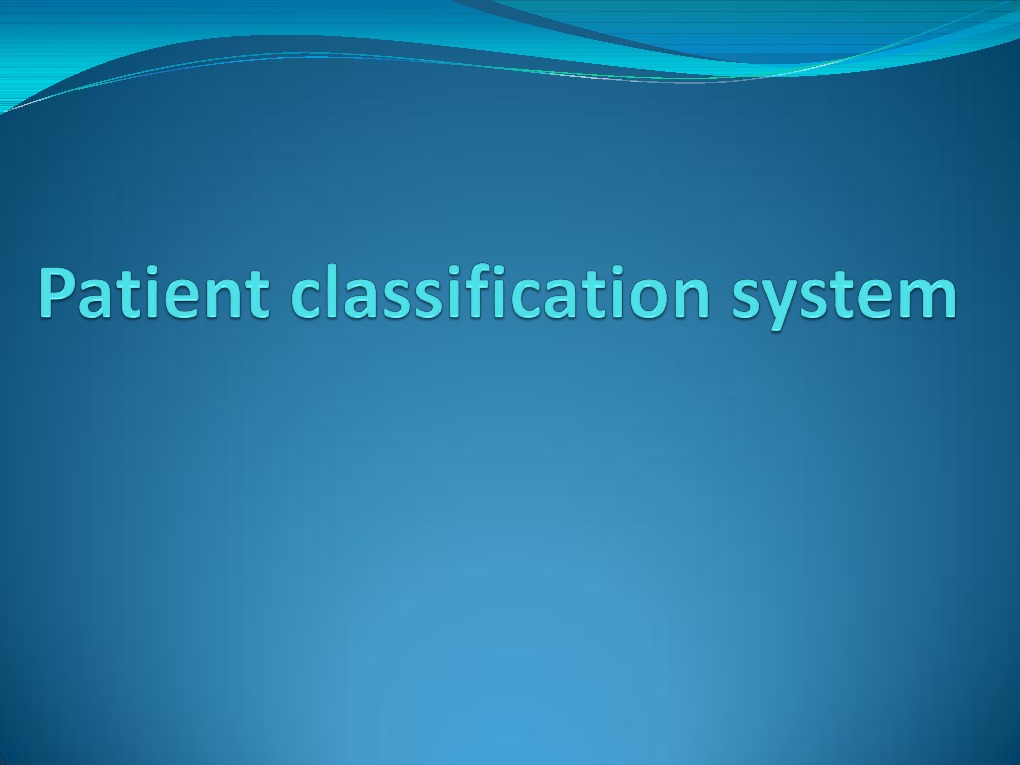 Patient classification system